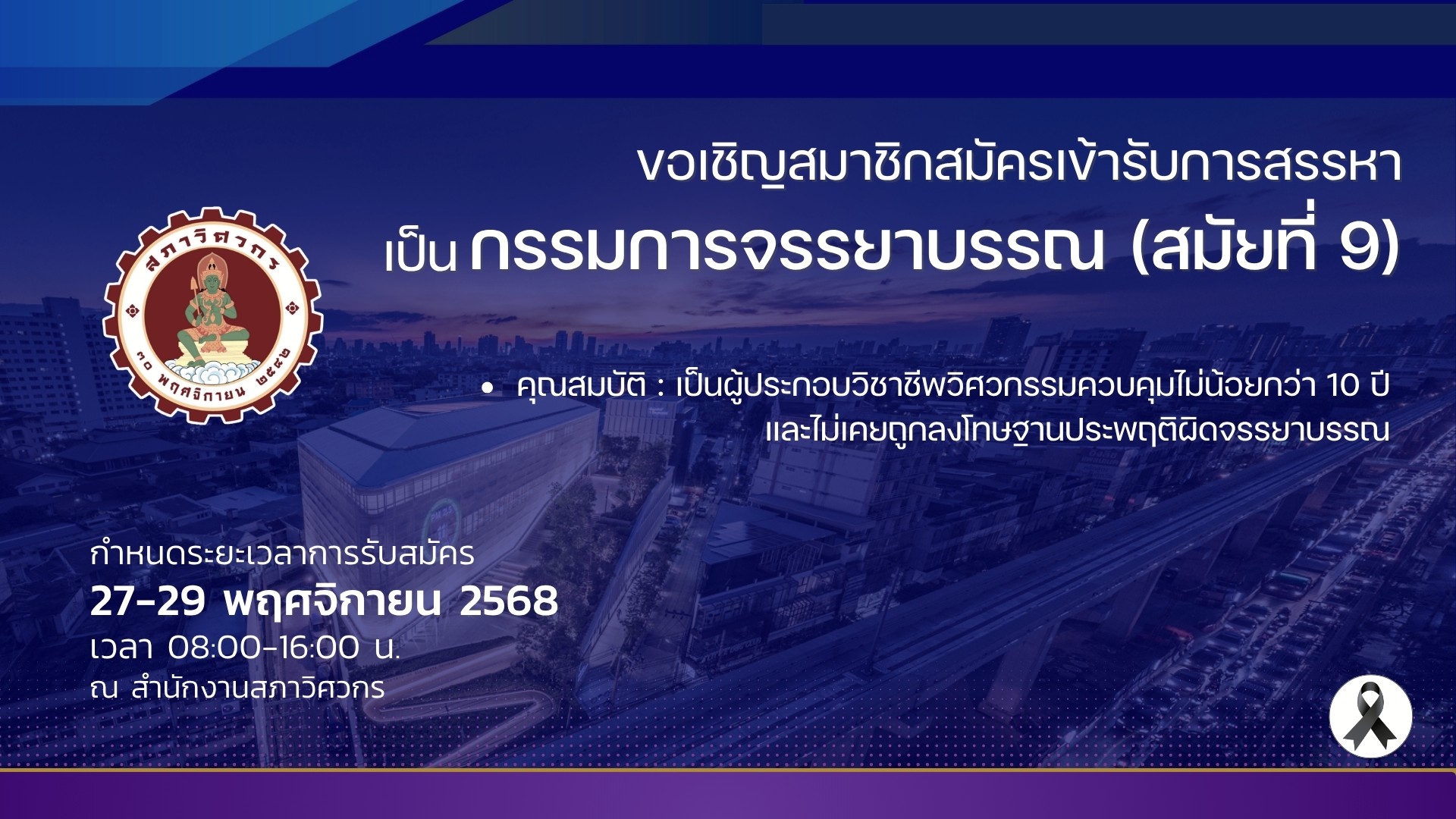 ขอเชิญสมาชิกสมัครเข้ารับการสรรหา
เป็น กรรมการจรรยาบรรณ (สมัยที่ 9)

สภาวิศวกร
๓๐ พฤศจิกายน ๒๕๔๒

• คุณสมบัติ : เป็นผู้ประกอบวิชาชีพวิศวกรรมควบคุมไม่น้อยกว่า 10 ปี และไม่เคยถูกลงโทษฐานประพฤติผิดจรรยาบรรณ

กำหนดระยะเวลาการรับสมัคร
27-29 พฤศจิกายน 2568
เวลา 08:00-16:00 น.
ณ สำนักงานสภาวิศวกร